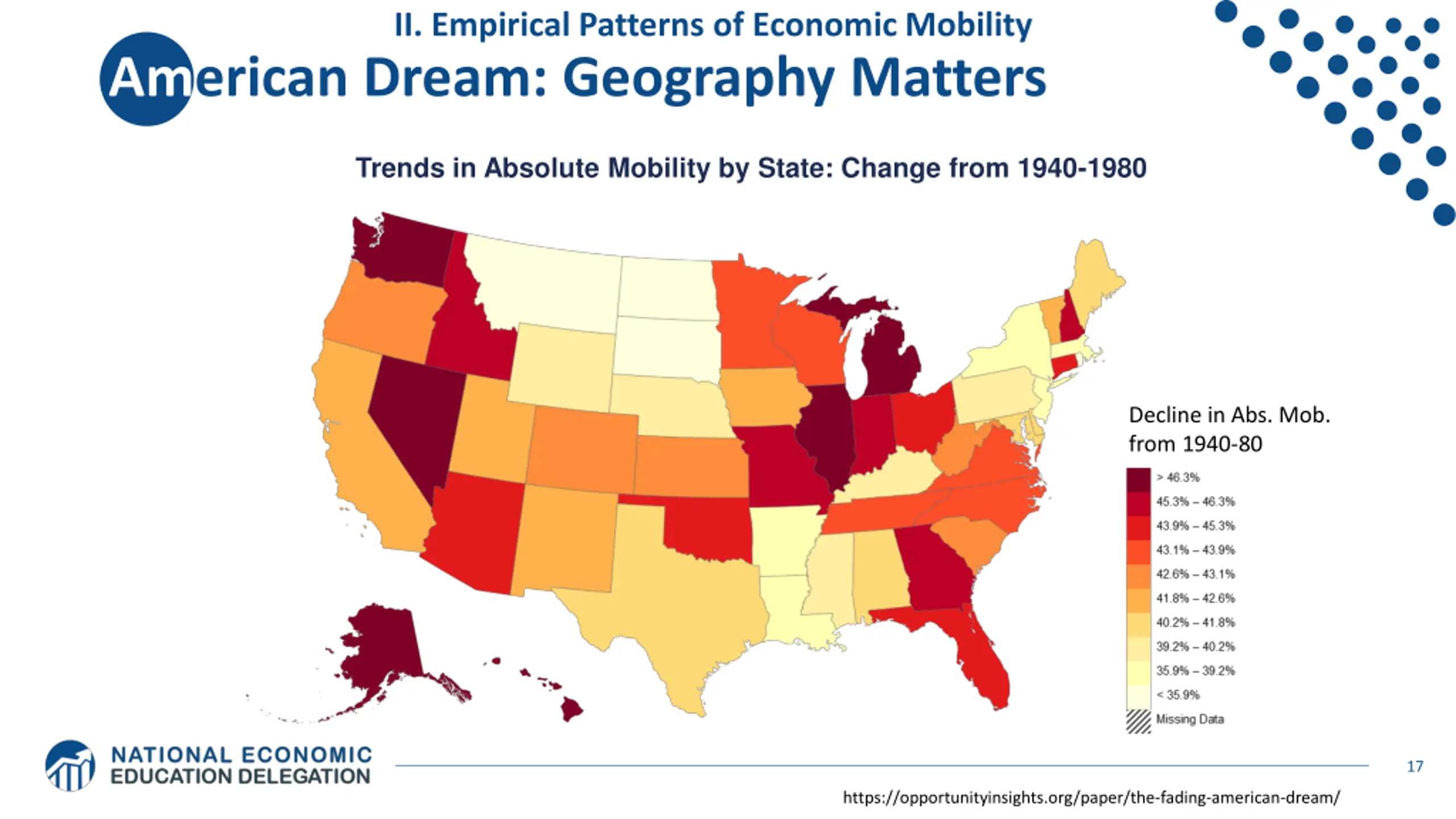 II. Empirical Patterns of Economic Mobility

American Dream: Geography Matters

Trends in Absolute Mobility by State: Change from 1940-1980

Decline in Abs. Mob. from 1940-80

> 46.3%
45.3% – 46.3%
43.9% – 45.3%
43.1% – 43.9%
42.6% – 43.1%
41.8% – 42.6%
40.2% – 41.8%
39.2% – 40.2%
35.9% – 39.2%
< 35.9%
Missing Data

NATIONAL ECONOMIC EDUCATION DELEGATION

17

https://opportunityinsights.org/paper/the-fading-american-dream/